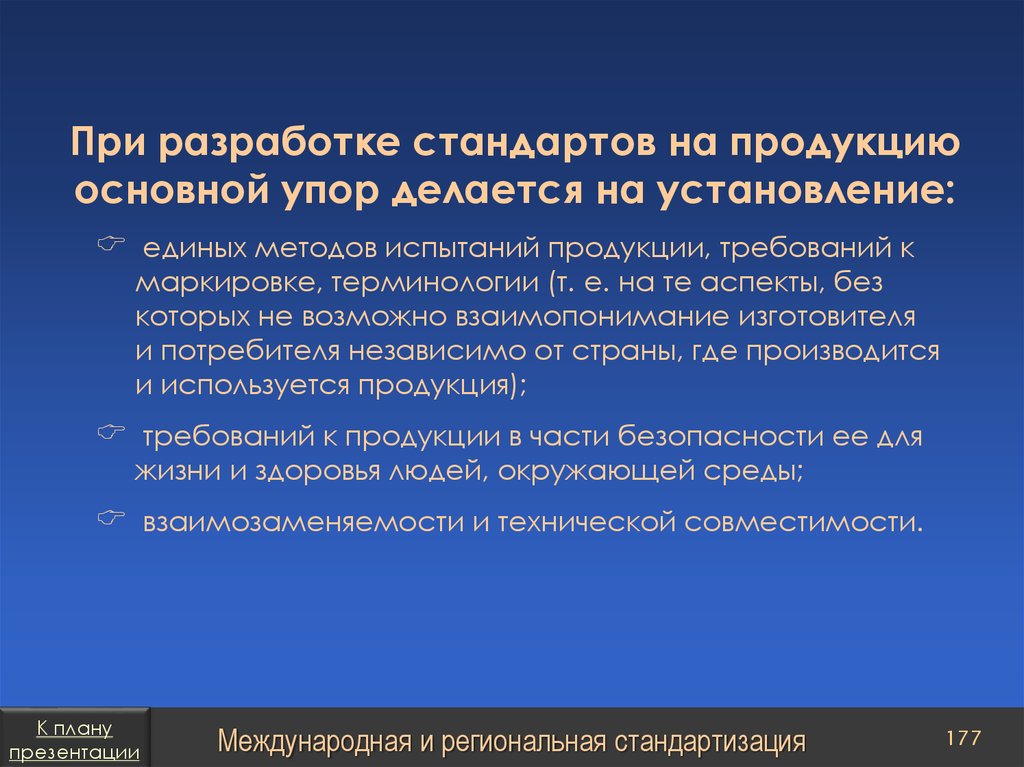 При разработке стандартов на продукцию основной упор делается на установление:

☞ единых методов испытаний продукции, требований к маркировке, терминологии (т. е. на те аспекты, без которых не возможно взаимопонимание изготовителя и потребителя независимо от страны, где производится и используется продукция);

☞ требований к продукции в части безопасности ее для жизни и здоровья людей, окружающей среды;

☞ взаимозаменяемости и технической совместимости.

К плану презентации

Международная и региональная стандартизация

177